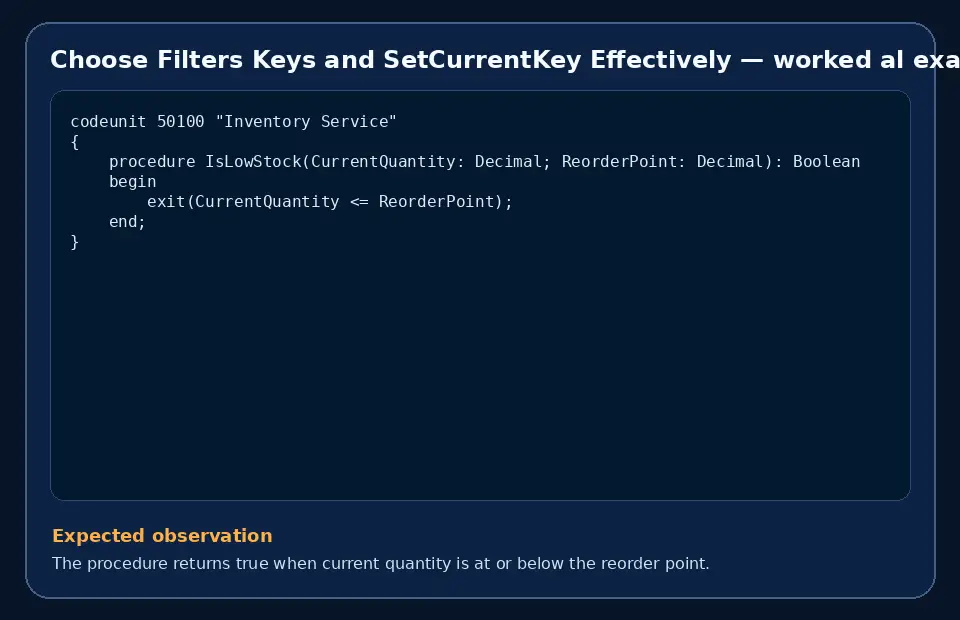 Choose Filters Keys and SetCurrentKey Effectively — worked al exa

codeunit 50100 "Inventory Service"
{
    procedure IsLowStock(CurrentQuantity: Decimal; ReorderPoint: Decimal): Boolean
    begin
        exit(CurrentQuantity <= ReorderPoint);
    end;
}

Expected observation

The procedure returns true when current quantity is at or below the reorder point.